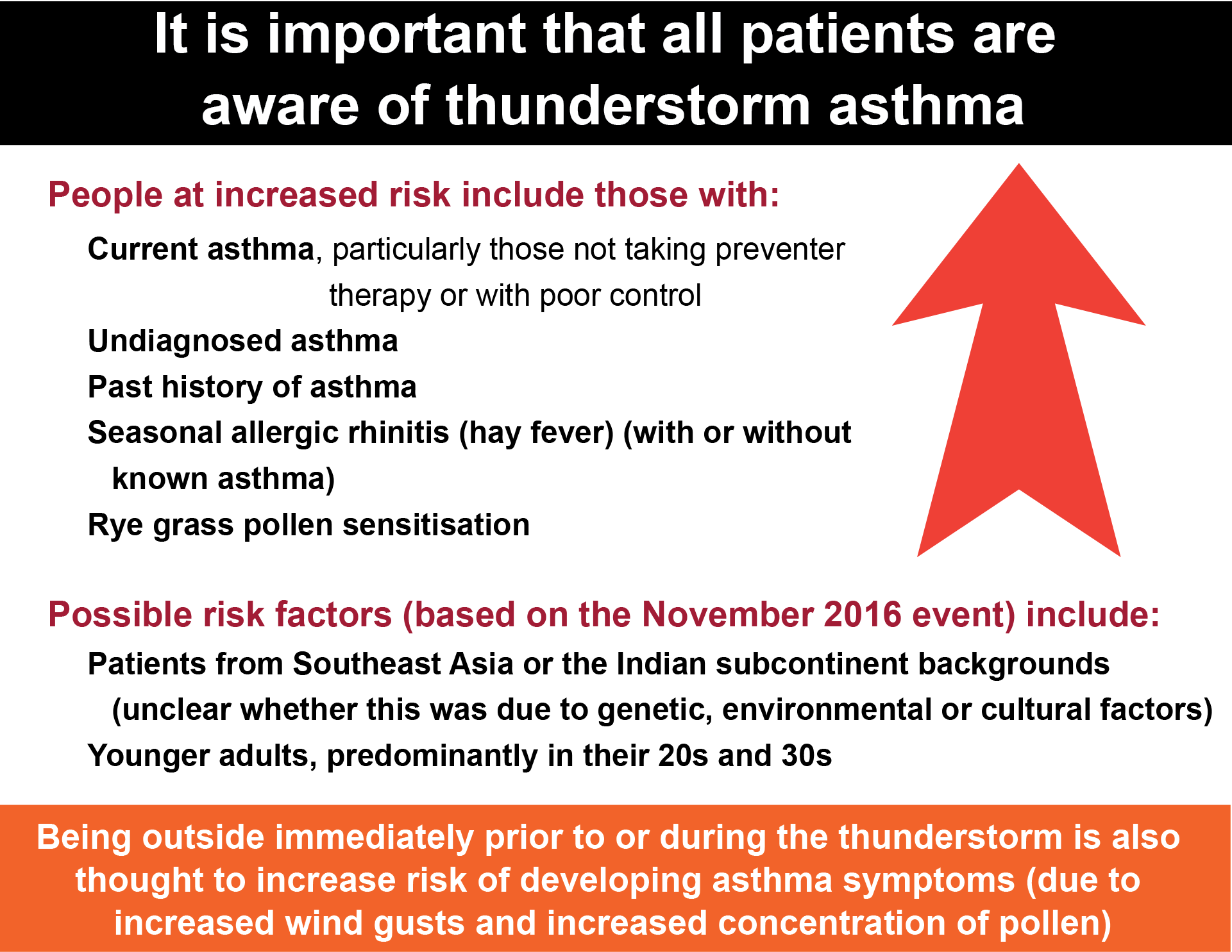 It is important that all patients are aware of thunderstorm asthma

People at increased risk include those with:

Current asthma, particularly those not taking preventer therapy or with poor control

Undiagnosed asthma

Past history of asthma

Seasonal allergic rhinitis (hay fever) (with or without known asthma)

Rye grass pollen sensitisation

Possible risk factors (based on the November 2016 event) include:

Patients from Southeast Asia or the Indian subcontinent backgrounds (unclear whether this was due to genetic, environmental or cultural factors)

Younger adults, predominantly in their 20s and 30s

Being outside immediately prior to or during the thunderstorm is also thought to increase risk of developing asthma symptoms (due to increased wind gusts and increased concentration of pollen)